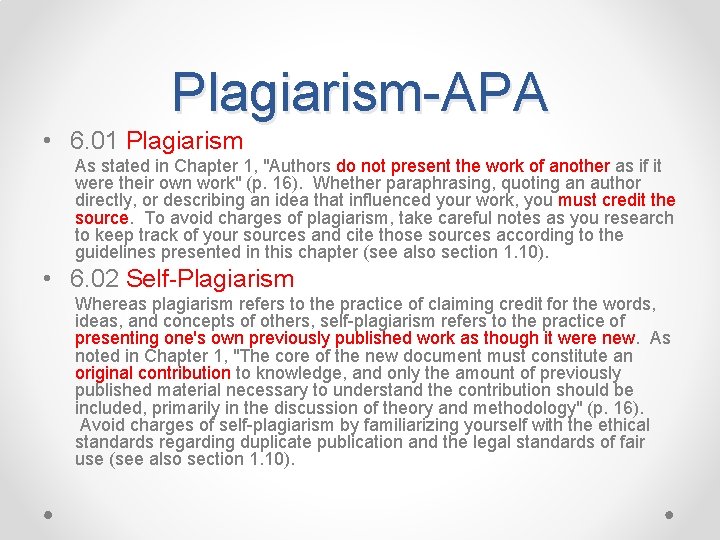 Plagiarism-APA

• 6.01 Plagiarism

As stated in Chapter 1, "Authors do not present the work of another as if it were their own work" (p. 16). Whether paraphrasing, quoting an author directly, or describing an idea that influenced your work, you must credit the source. To avoid charges of plagiarism, take careful notes as you research to keep track of your sources and cite those sources according to the guidelines presented in this chapter (see also section 1.10).

• 6.02 Self-Plagiarism

Whereas plagiarism refers to the practice of claiming credit for the words, ideas, and concepts of others, self-plagiarism refers to the practice of presenting one's own previously published work as though it were new. As noted in Chapter 1, "The core of the new document must constitute an original contribution to knowledge, and only the amount of previously published material necessary to understand the contribution should be included, primarily in the discussion of theory and methodology" (p. 16). Avoid charges of self-plagiarism by familiarizing yourself with the ethical standards regarding duplicate publication and the legal standards of fair use (see also section 1.10).